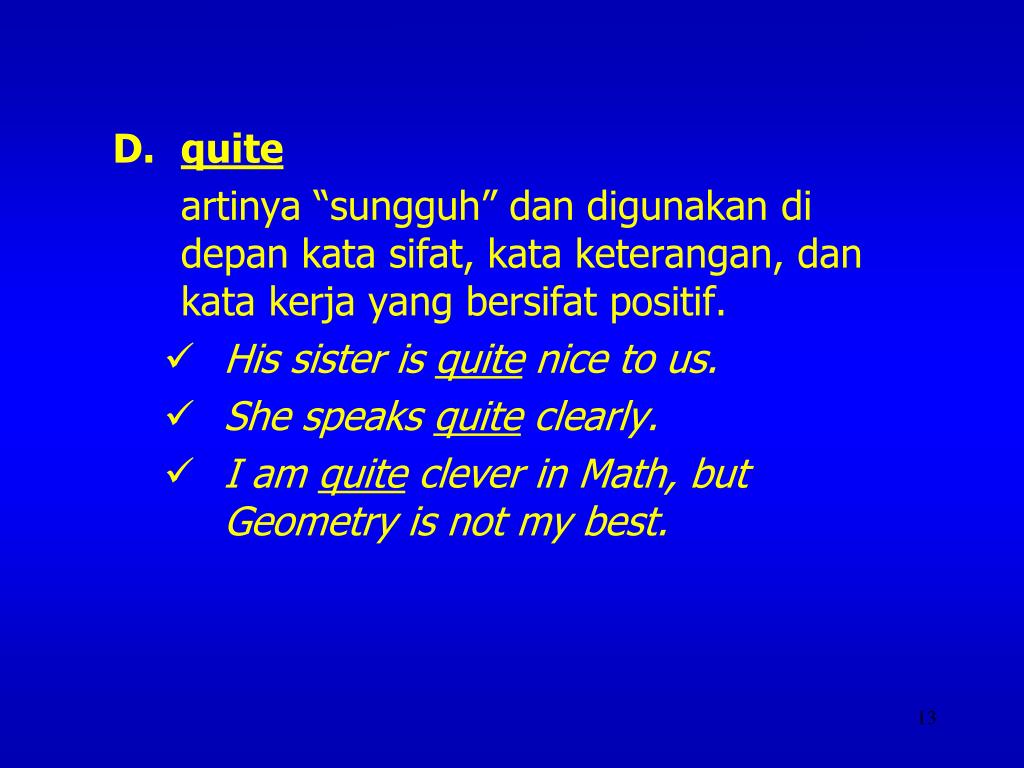 D. quite

artinya “sungguh” dan digunakan di depan kata sifat, kata keterangan, dan kata kerja yang bersifat positif.

✓ His sister is quite nice to us.
✓ She speaks quite clearly.
✓ I am quite clever in Math, but Geometry is not my best.

13